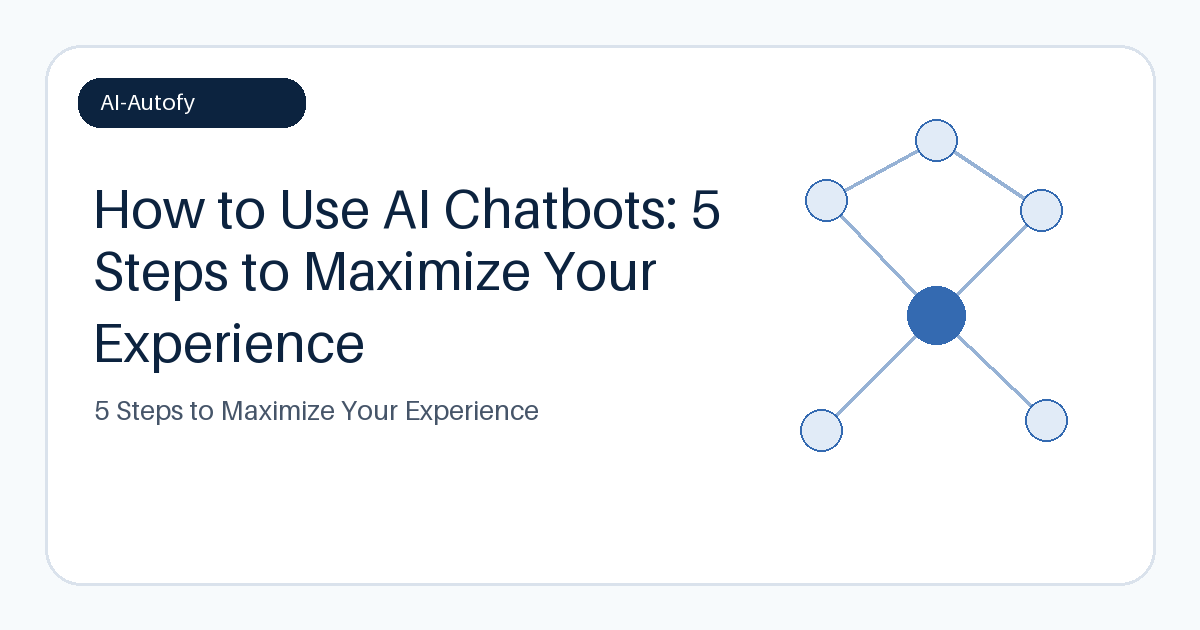 AI-Autofy

How to Use AI Chatbots: 5 Steps to Maximize Your Experience

5 Steps to Maximize Your Experience